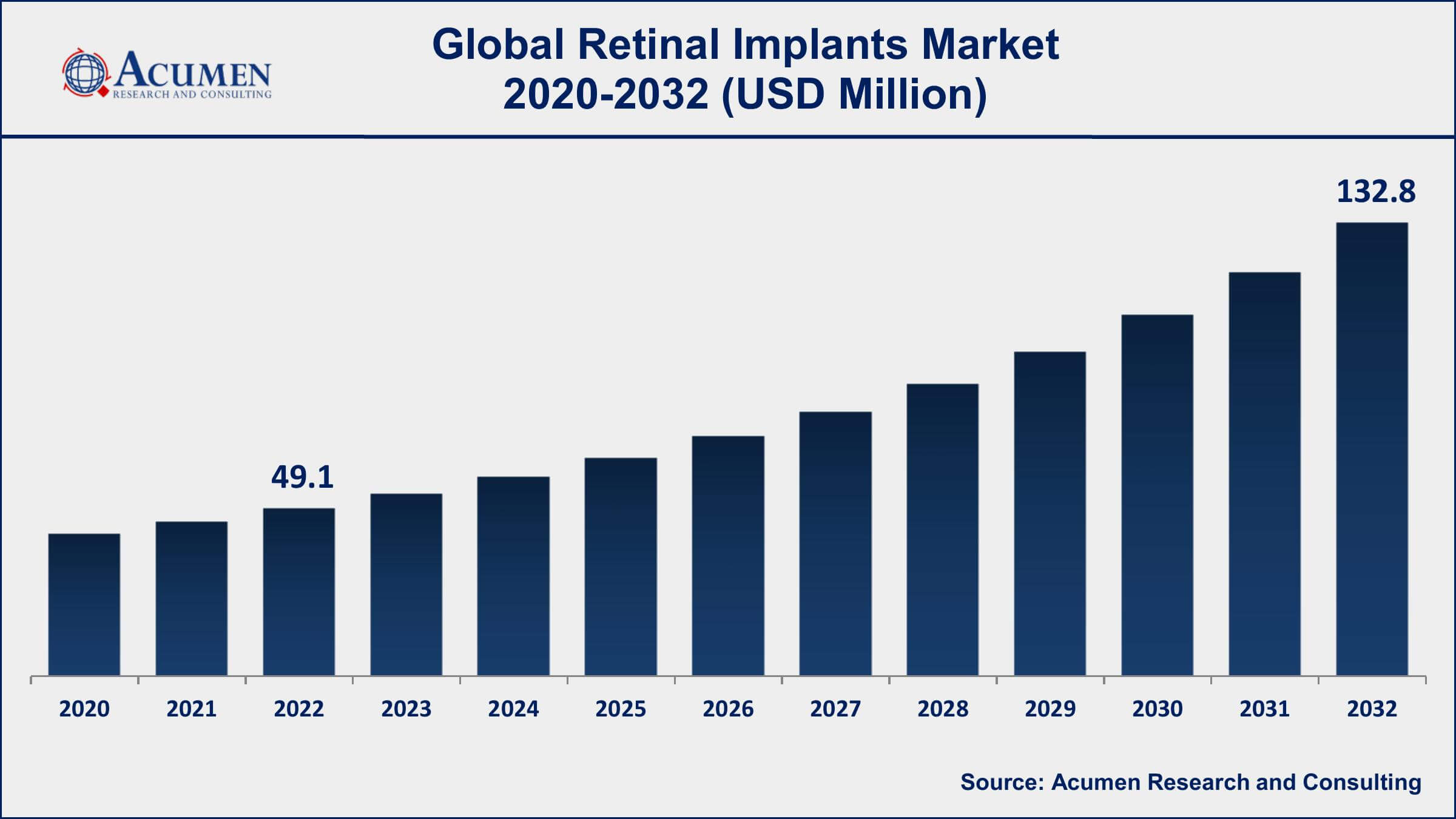 ACUMEN
RESEARCH AND CONSULTING

Global Retinal Implants Market
2020-2032 (USD Million)

49.1

132.8

2020
2021
2022
2023
2024
2025
2026
2027
2028
2029
2030
2031
2032

Source: Acumen Research and Consulting